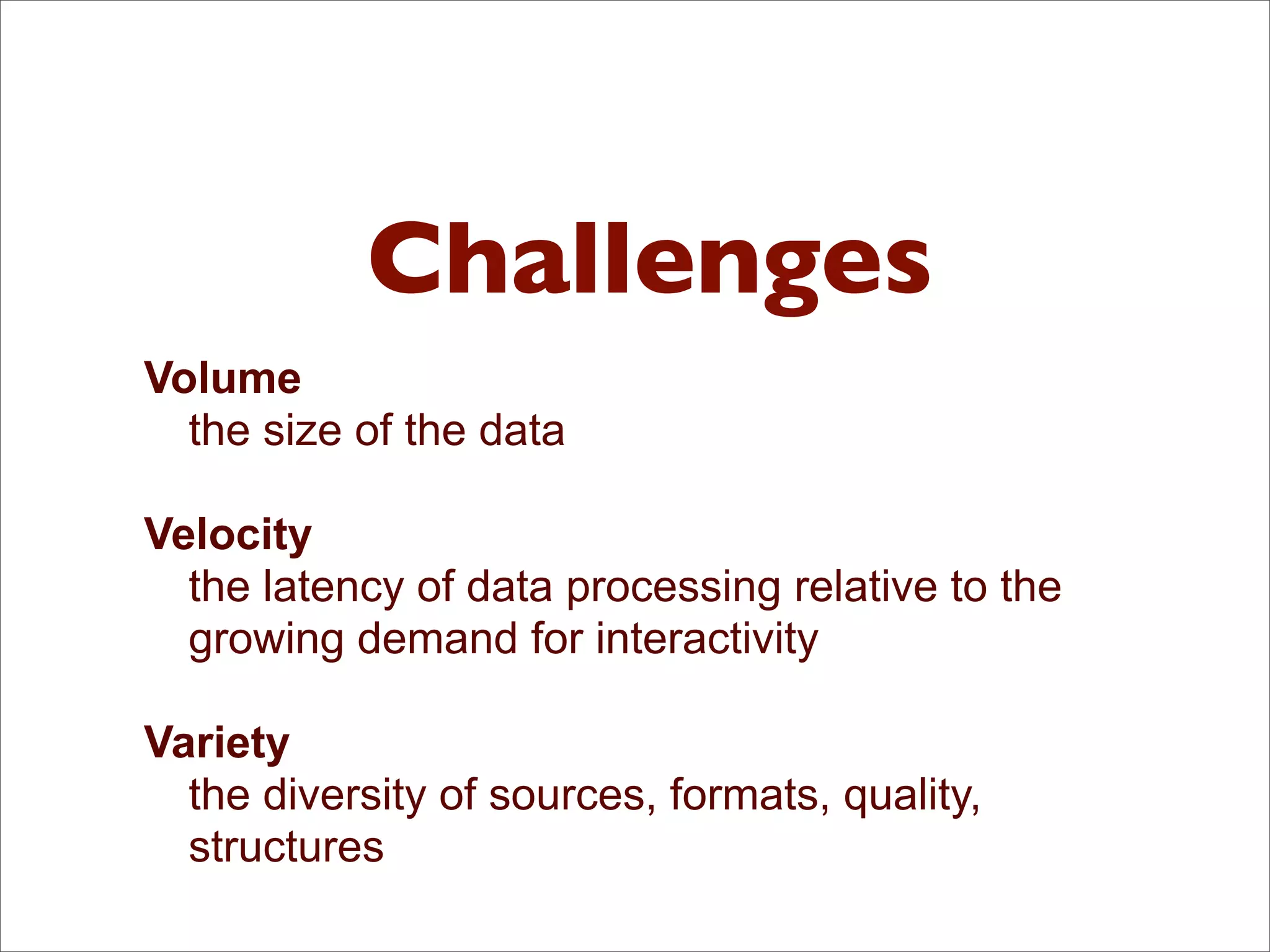 Challenges

Volume
the size of the data

Velocity
the latency of data processing relative to the growing demand for interactivity

Variety
the diversity of sources, formats, quality, structures